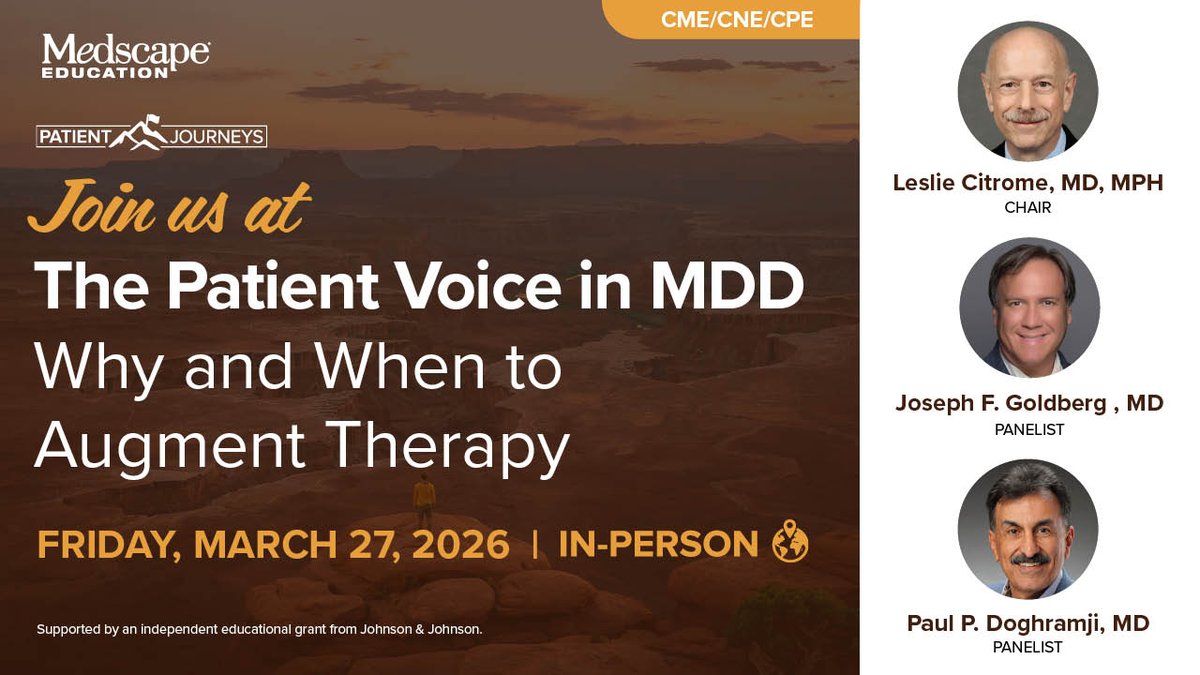 CME/CNE/CPE

Medscape EDUCATION

PATIENT JOURNEYS

Join us at

The Patient Voice in MDD

Why and When to Augment Therapy

FRIDAY, MARCH 27, 2026 | IN-PERSON

Supported by an independent educational grant from Johnson & Johnson.

Leslie Citrome, MD, MPH
CHAIR

Joseph F. Goldberg , MD
PANELIST

Paul P. Doghramji, MD
PANELIST